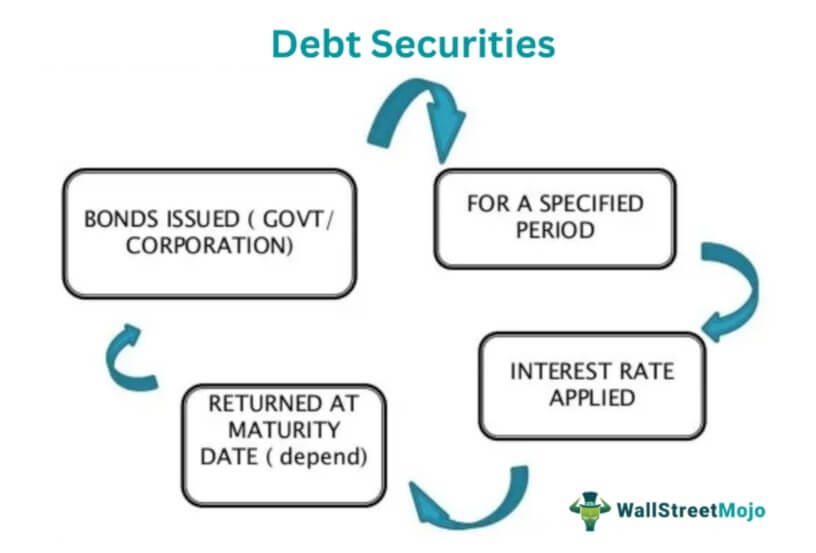 Debt Securities

BONDS ISSUED ( GOVT/ CORPORATION)

FOR A SPECIFIED PERIOD

INTEREST RATE APPLIED

RETURNED AT MATURITY DATE ( depend)

WallStreetMojo